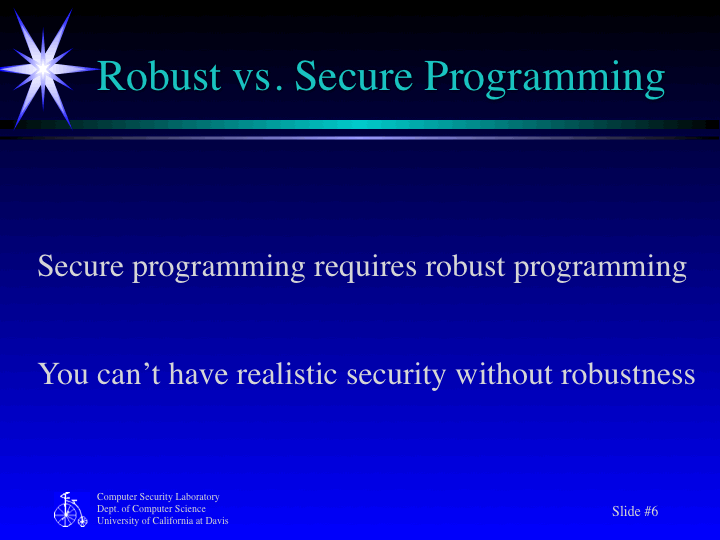 Robust vs. Secure Programming

Secure programming requires robust programming

You can’t have realistic security without robustness

Computer Security Laboratory
Dept. of Computer Science
University of California at Davis

Slide #6